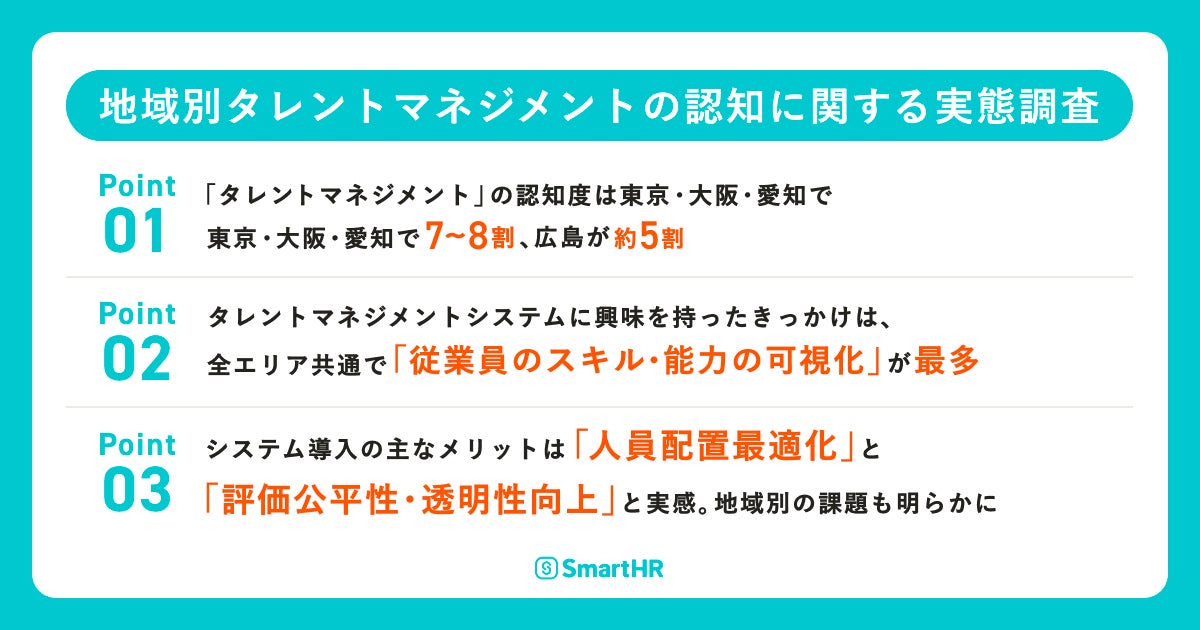 地域別タレントマネジメントの認知に関する実態調査

Point 01
「タレントマネジメント」の認知度は東京・大阪・愛知で
東京・大阪・愛知で7~8割、広島が約5割

Point 02
タレントマネジメントシステムに興味を持ったきっかけは、
全エリア共通で「従業員のスキル・能力の可視化」が最多

Point 03
システム導入の主なメリットは「人員配置最適化」と
「評価公平性・透明性向上」と実感。地域別の課題も明らかに

SmartHR